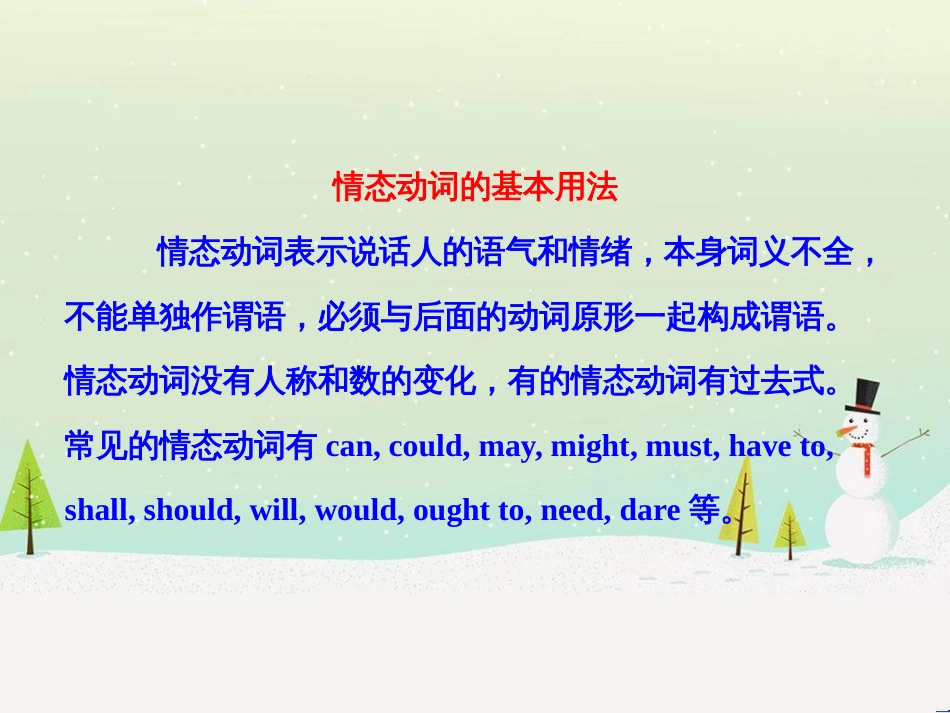 情态动词的基本用法

情态动词表示说话人的语气和情绪，本身词义不全，不能单独作谓语，必须与后面的动词原形一起构成谓语。情态动词没有人称和数的变化，有的情态动词有过去式。常见的情态动词有 can, could, may, might, must, have to, shall, should, will, would, ought to, need, dare 等。